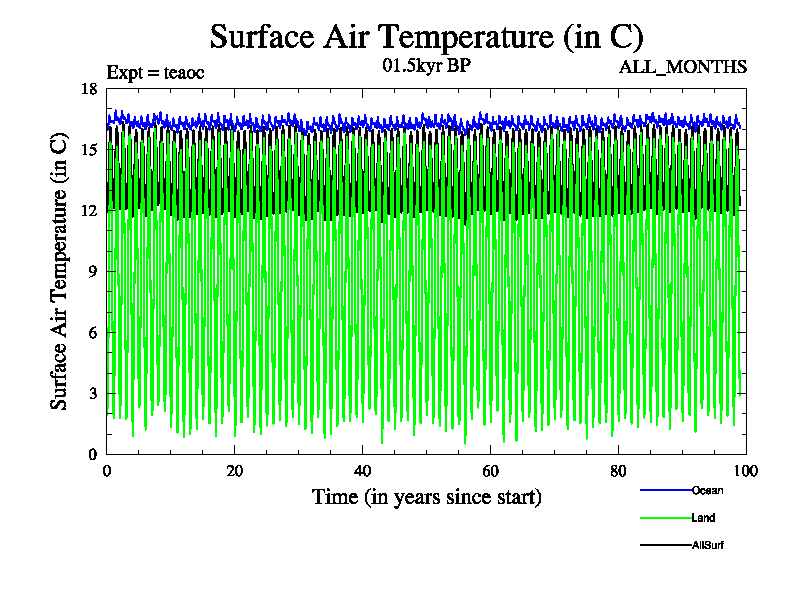 Surface Air Temperature (in C)

Expt = teaoc

01.5kyr BP

ALL_MONTHS

Surface Air Temperature (in C)

18
15
12
9
6
3
0

0
20
40
60
80
100

Time (in years since start)

Ocean
Land
AllSurf